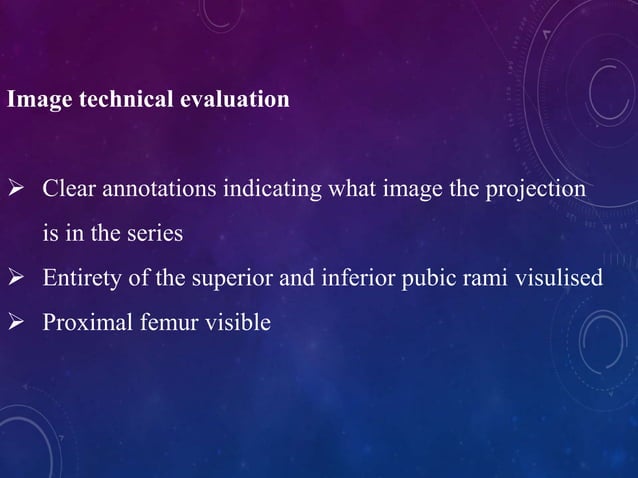 Image technical evaluation

➢ Clear annotations indicating what image the projection is in the series
➢ Entirety of the superior and inferior pubic rami visulised
➢ Proximal femur visible